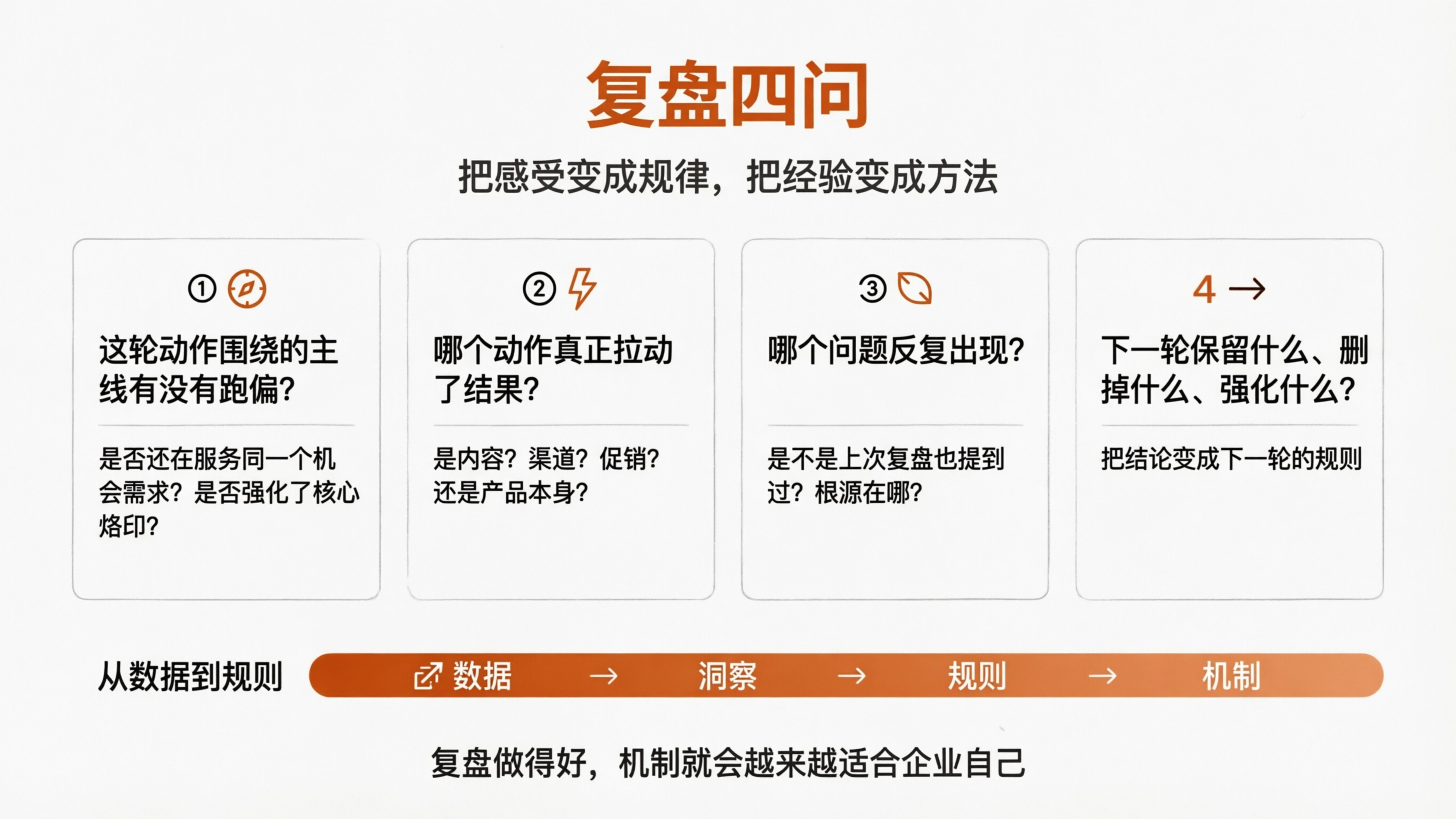 复盘四问

把感受变成规律，把经验变成方法

①

这轮动作围绕的主线有没有跑偏?

是否还在服务同一个机会需求？是否强化了核心烙印?

②

哪个动作真正拉动了结果?

是内容？渠道？促销？还是产品本身?

③

哪个问题反复出现?

是不是上次复盘也提到过？根源在哪?

4 →

下一轮保留什么、删掉什么、强化什么?

把结论变成下一轮的规则

从数据到规则

数据 → 洞察 → 规则 → 机制

复盘做得好，机制就会越来越适合企业自己